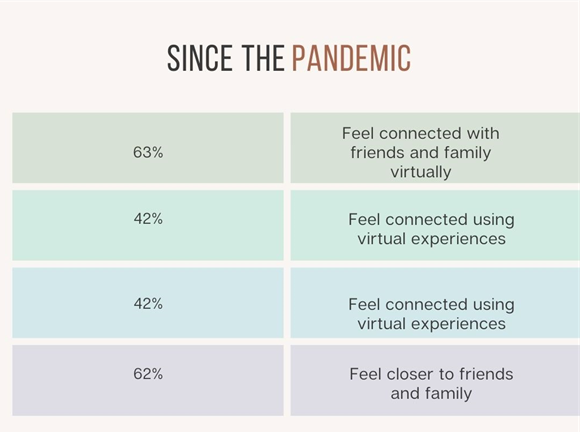 SINCE THE PANDEMIC

| | |
|---|---|
| 63% | Feel connected with friends and family virtually |
| 42% | Feel connected using virtual experiences |
| 42% | Feel connected using virtual experiences |
| 62% | Feel closer to friends and family |